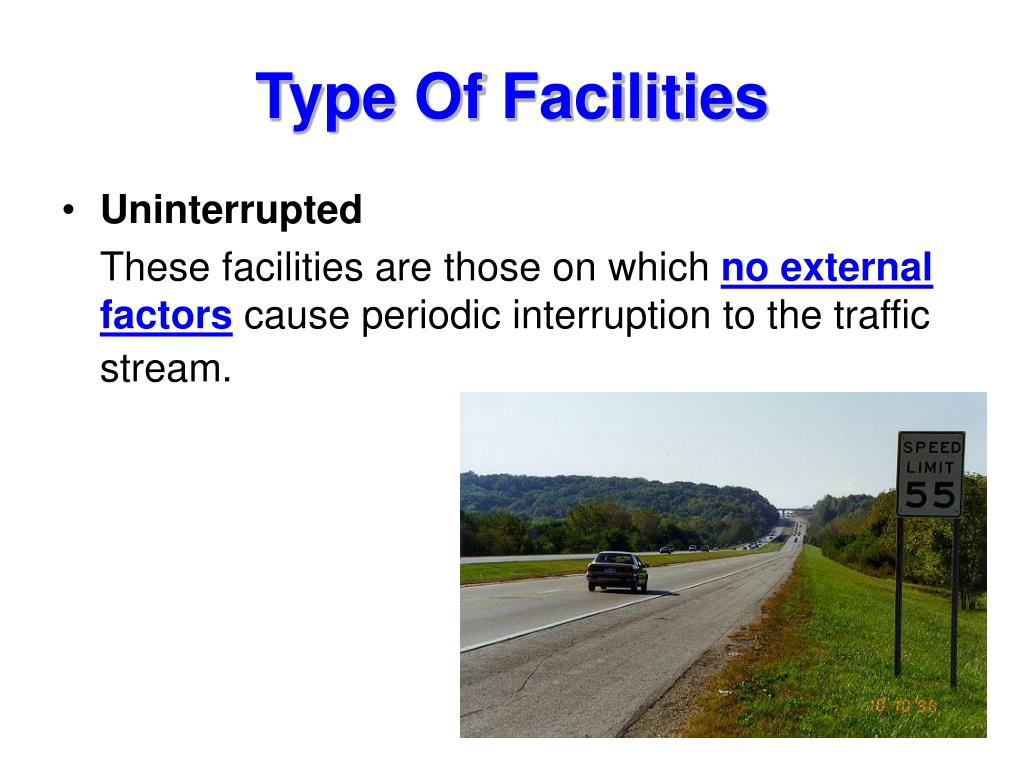 Type Of Facilities

• Uninterrupted

These facilities are those on which no external factors cause periodic interruption to the traffic stream.

SPEED LIMIT 55

10 10 98